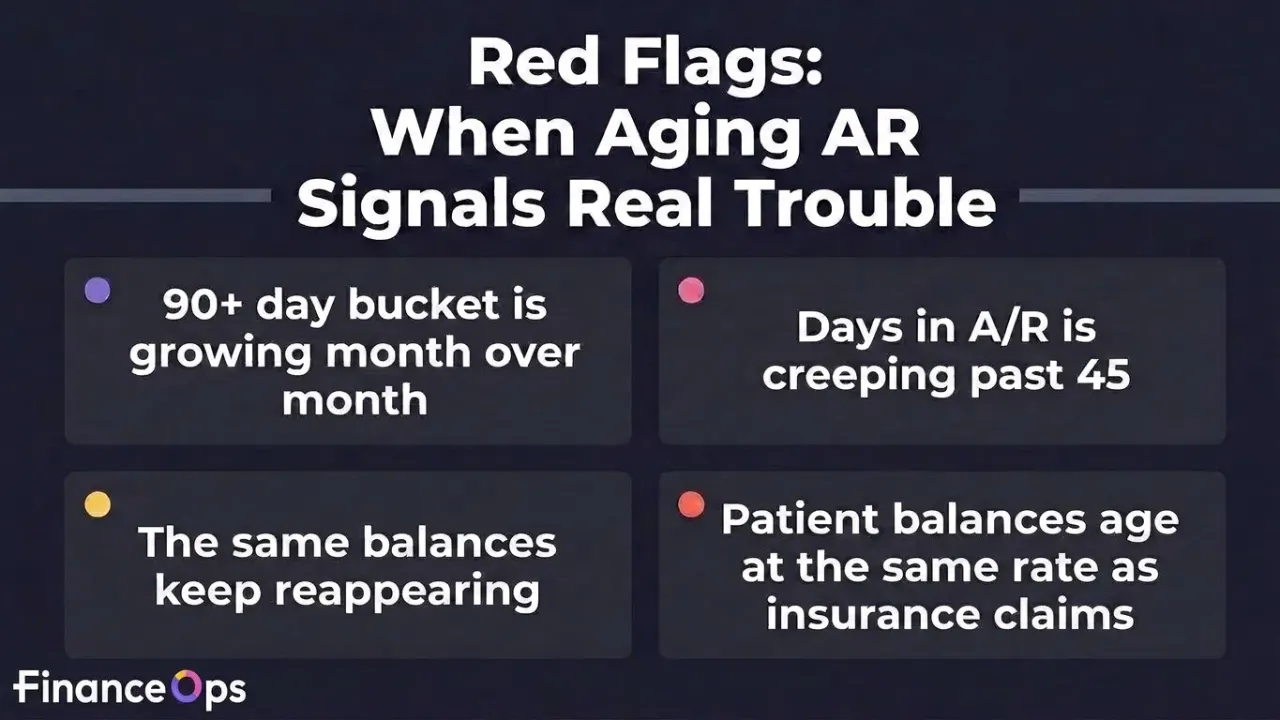 Red Flags:
When Aging AR
Signals Real Trouble

90+ day bucket is growing month over month

Days in A/R is creeping past 45

The same balances keep reappearing

Patient balances age at the same rate as insurance claims

FinanceOps